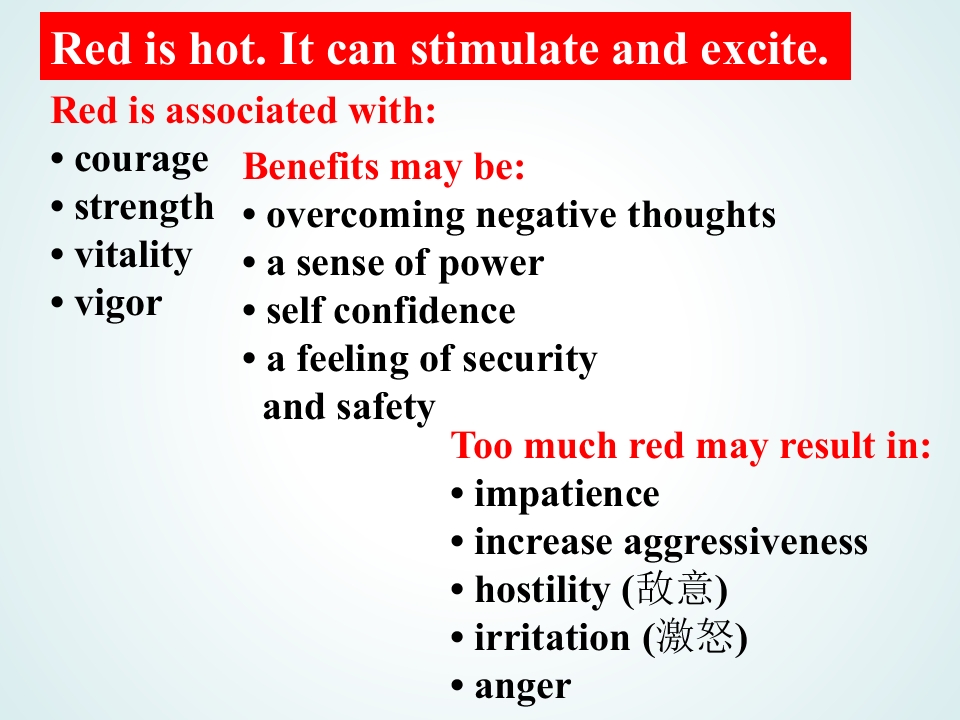 Red is hot. It can stimulate and excite.

Red is associated with:
• courage
• strength
• vitality
• vigor

Benefits may be:
• overcoming negative thoughts
• a sense of power
• self confidence
• a feeling of security and safety

Too much red may result in:
• impatience
• increase aggressiveness
• hostility (敌意)
• irritation (激怒)
• anger